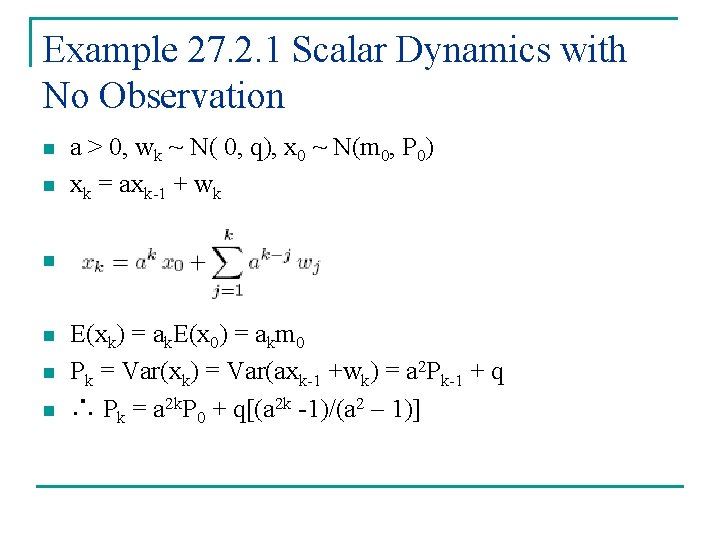 Example 27.2.1 Scalar Dynamics with No Observation

- $a > 0$, $w_k \sim N(0, q)$, $x_0 \sim N(m_0, P_0)$
- $x_k = ax_{k-1} + w_k$
- $x_k = a^k x_0 + \sum_{j=1}^{k} a^{k-j} w_j$
- $E(x_k) = a_k E(x_0) = a_k m_0$
- $P_k = Var(x_k) = Var(ax_{k-1} + w_k) = a^2 P_{k-1} + q$
- $\therefore P_k = a^{2k} P_0 + q[(a^{2k} - 1)/(a^2 - 1)]$